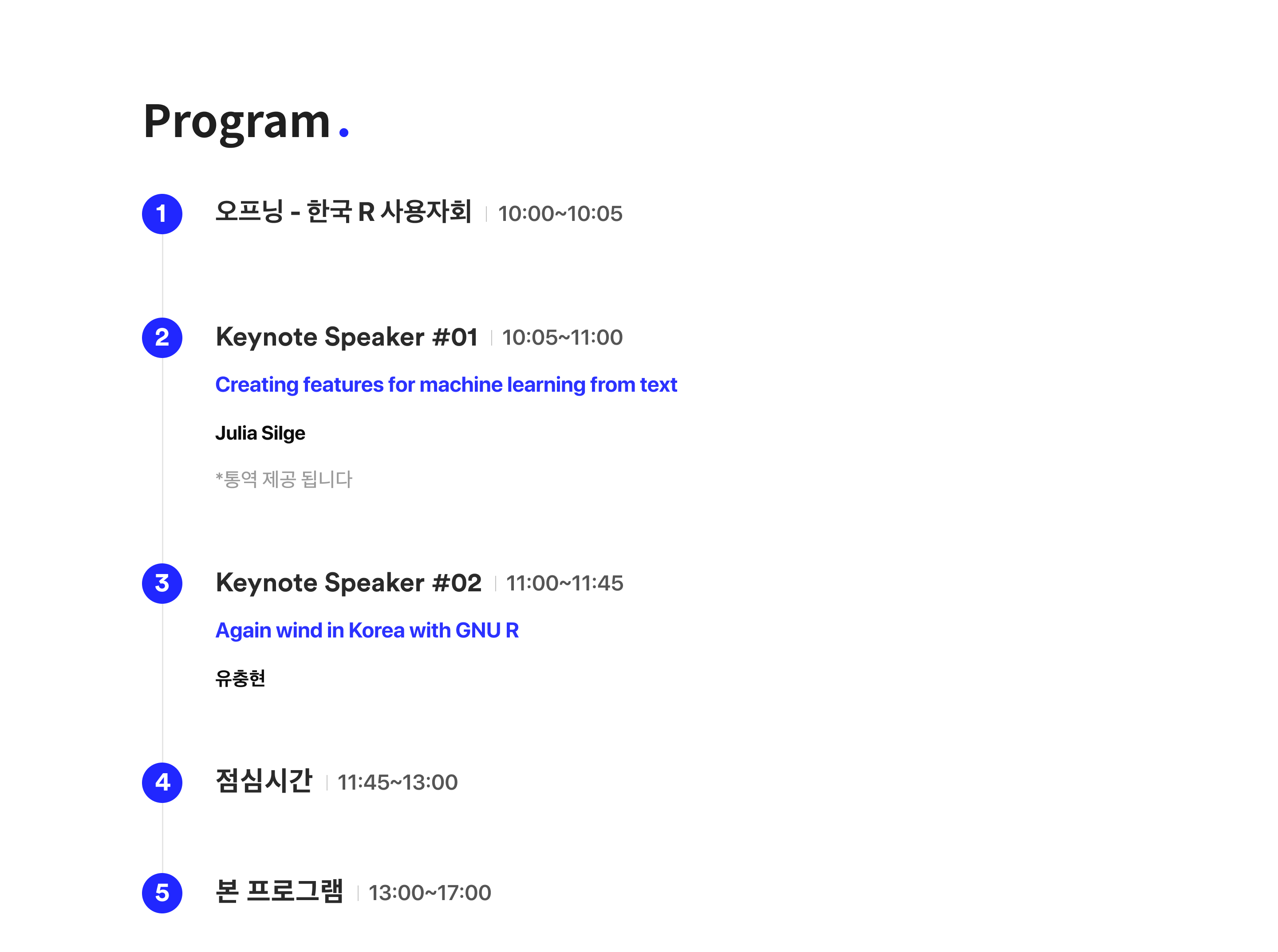 Program.

1 오프닝 - 한국 R 사용자회 | 10:00~10:05

2 Keynote Speaker #01 | 10:05~11:00

Creating features for machine learning from text

Julia Silge

*통역 제공 됩니다

3 Keynote Speaker #02 | 11:00~11:45

Again wind in Korea with GNU R

유충현

4 점심시간 | 11:45~13:00

5 본 프로그램 | 13:00~17:00